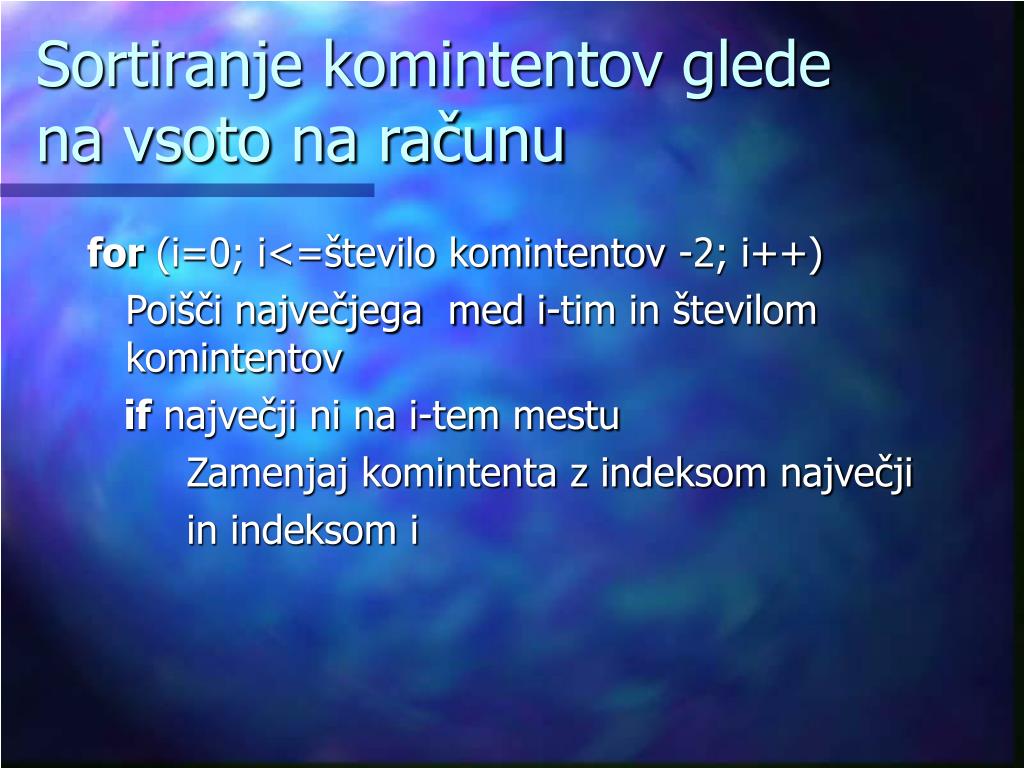 Sortiranje komintentov glede na vsoto na računu

for (i=0; i<=število komintentov -2; i++)

Poišči največjega med i-tim in številom komintentov

if največji ni na i-tem mestu

Zamenjaj komintenta z indeksom največji in indeksom i